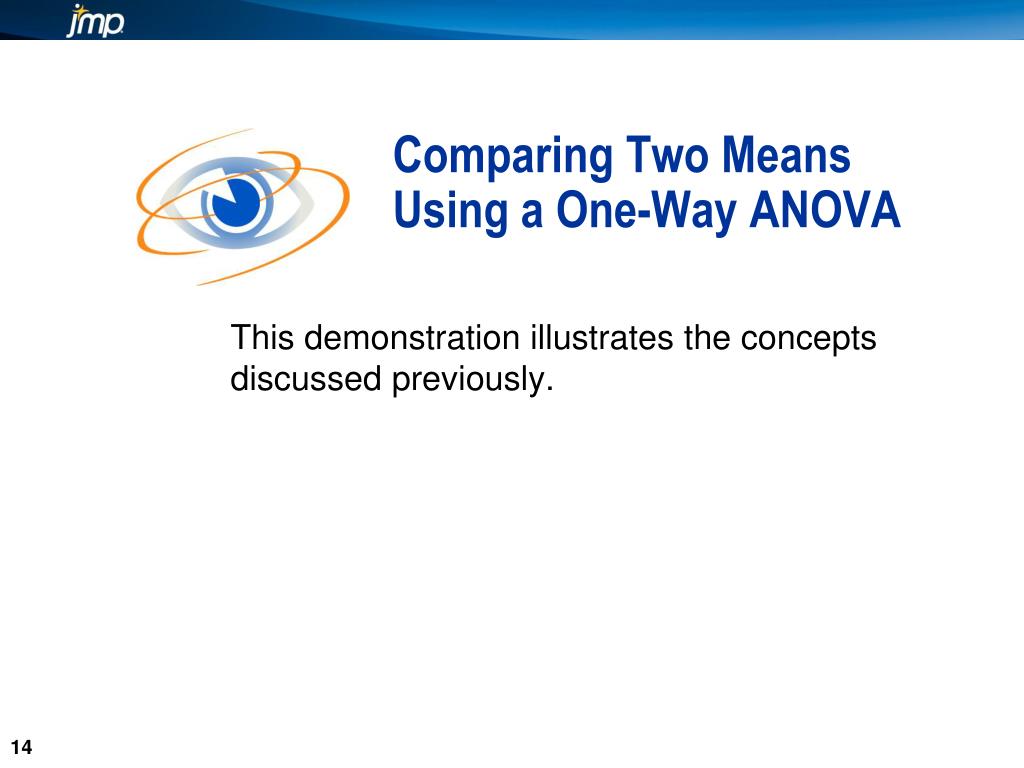 jmp

Comparing Two Means Using a One-Way ANOVA

This demonstration illustrates the concepts discussed previously.

14